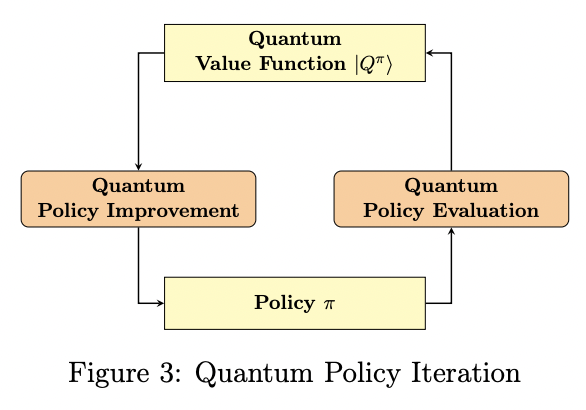 Quantum
Value Function $|Q^{\pi}\rangle$

Quantum
Policy Improvement

Quantum
Policy Evaluation

Policy $\pi$

Figure 3: Quantum Policy Iteration